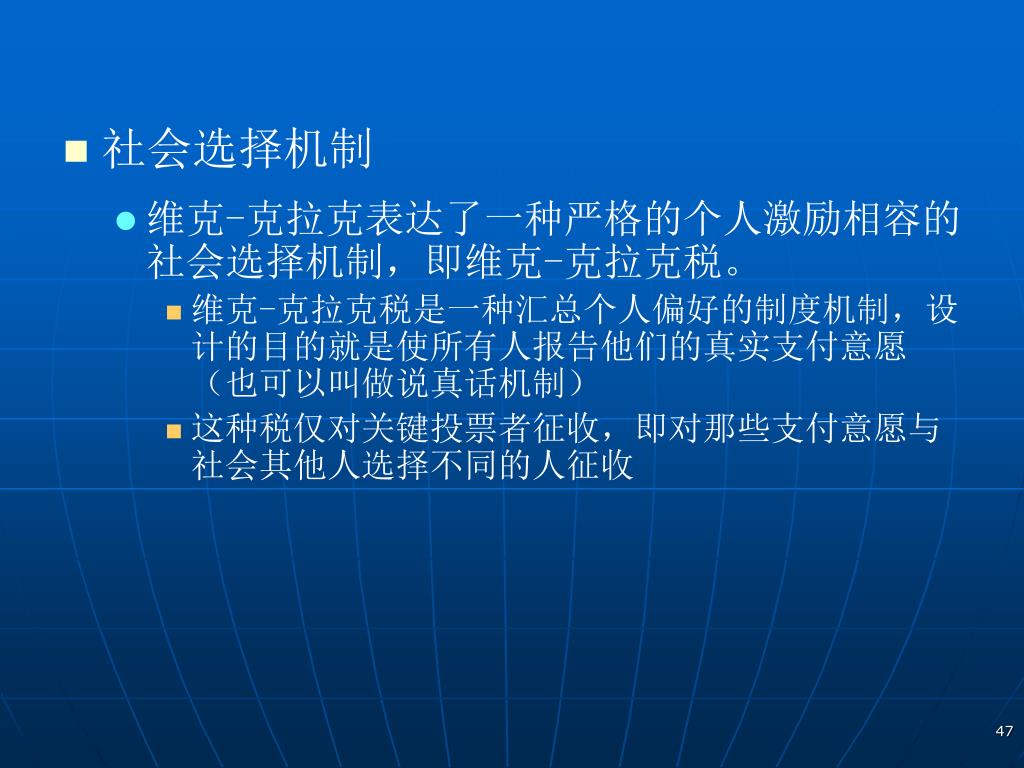 社会选择机制

维克-克拉克表达了一种严格的个人激励相容的社会选择机制，即维克-克拉克税。

维克-克拉克税是一种汇总个人偏好的制度机制，设计的目的就是使所有人报告他们的真实支付意愿（也可以叫做说真话机制）

这种税仅对关键投票者征收，即对那些支付意愿与社会其他人选择不同的人征收

47